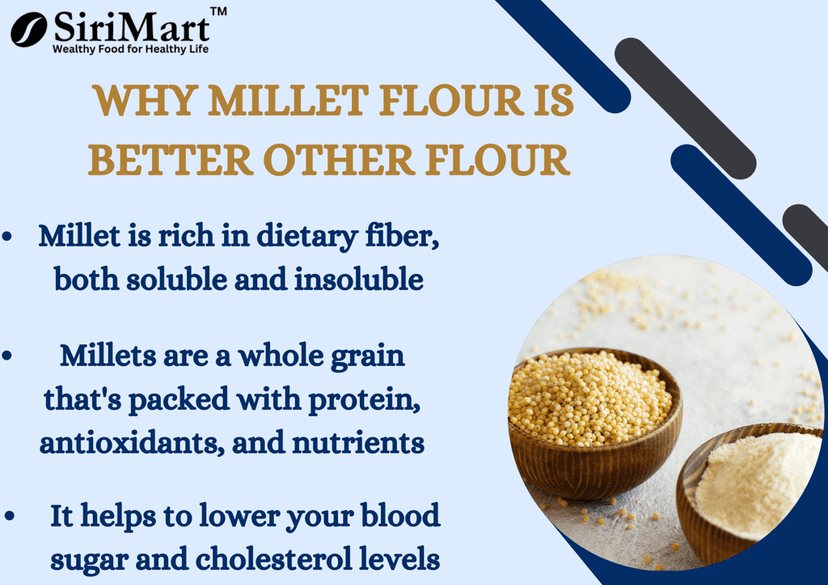 SiriMart™
Wealthy Food for Healthy Life

WHY MILLET FLOUR IS BETTER OTHER FLOUR

• Millet is rich in dietary fiber, both soluble and insoluble

• Millets are a whole grain that's packed with protein, antioxidants, and nutrients

• It helps to lower your blood sugar and cholesterol levels